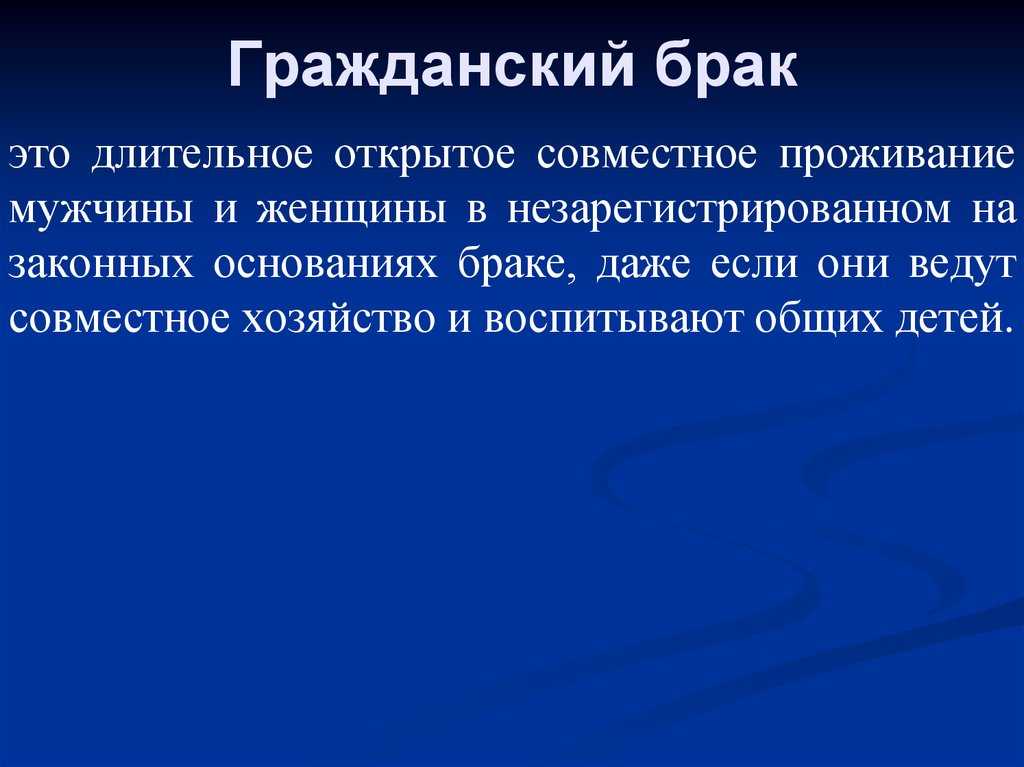 Гражданский брак

это длительное открытое совместное проживание мужчины и женщины в незарегистрированном на законных основаниях браке, даже если они ведут совместное хозяйство и воспитывают общих детей.